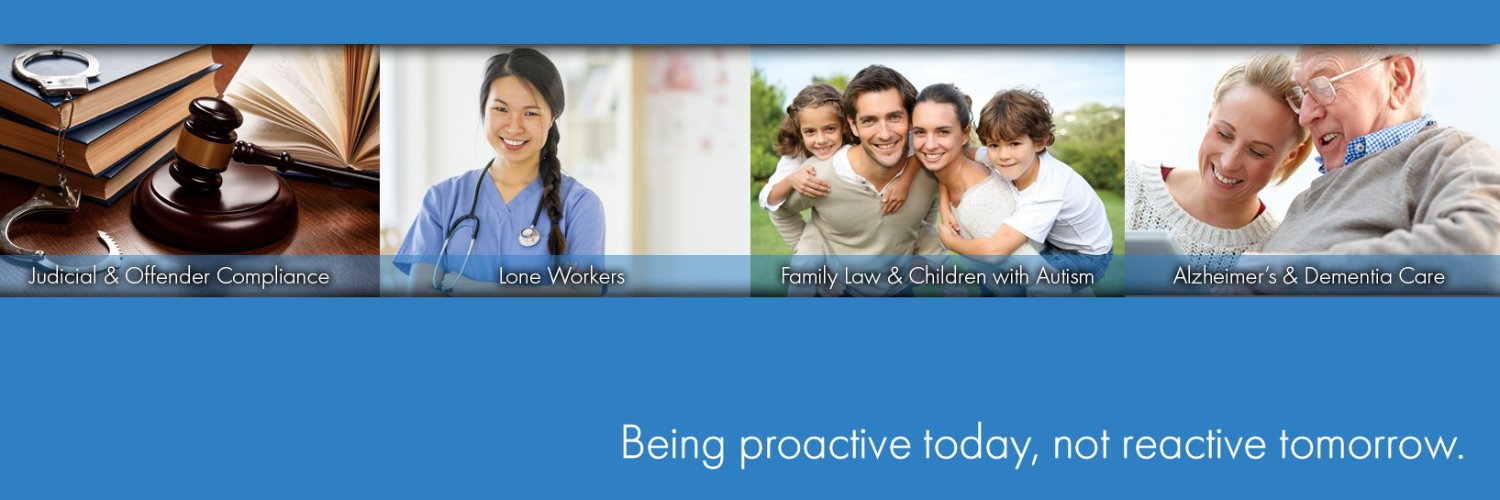 Judicial & Offender Compliance

Lone Workers

Family Law & Children with Autism

Alzheimer's & Dementia Care

Being proactive today, not reactive tomorrow.